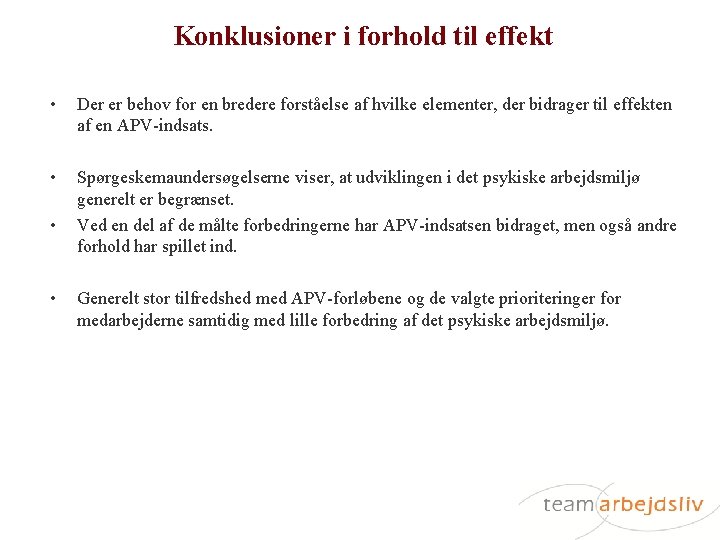 Konklusioner i forhold til effekt

• Der er behov for en bredere forståelse af hvilke elementer, der bidrager til effekten af en APV-indsats.

• Spørgeskemaundersøgelserne viser, at udviklingen i det psykiske arbejdsmiljø generelt er begrænset.

• Ved en del af de målte forbedringerne har APV-indsatsen bidraget, men også andre forhold har spillet ind.

• Generelt stor tilfredshed med APV-forløbene og de valgte prioriteringer for medarbejderne samtidig med lille forbedring af det psykiske arbejdsmiljø.

team arbejdsliv